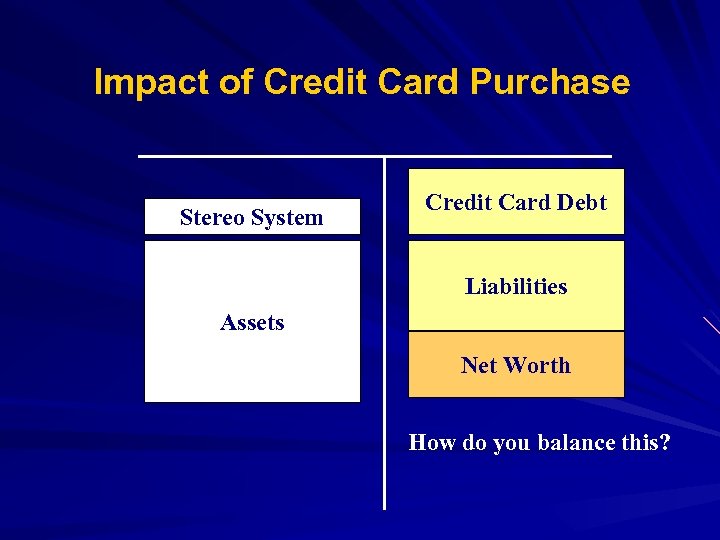 Impact of Credit Card Purchase

Stereo System

Assets

Credit Card Debt

Liabilities

Net Worth

How do you balance this?